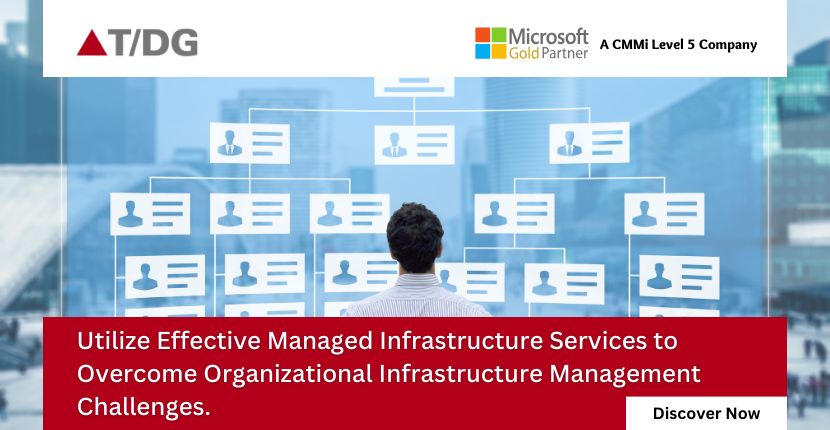 T/DG

Microsoft Gold Partner

A CMMi Level 5 Company

Utilize Effective Managed Infrastructure Services to Overcome Organizational Infrastructure Management Challenges.

Discover Now